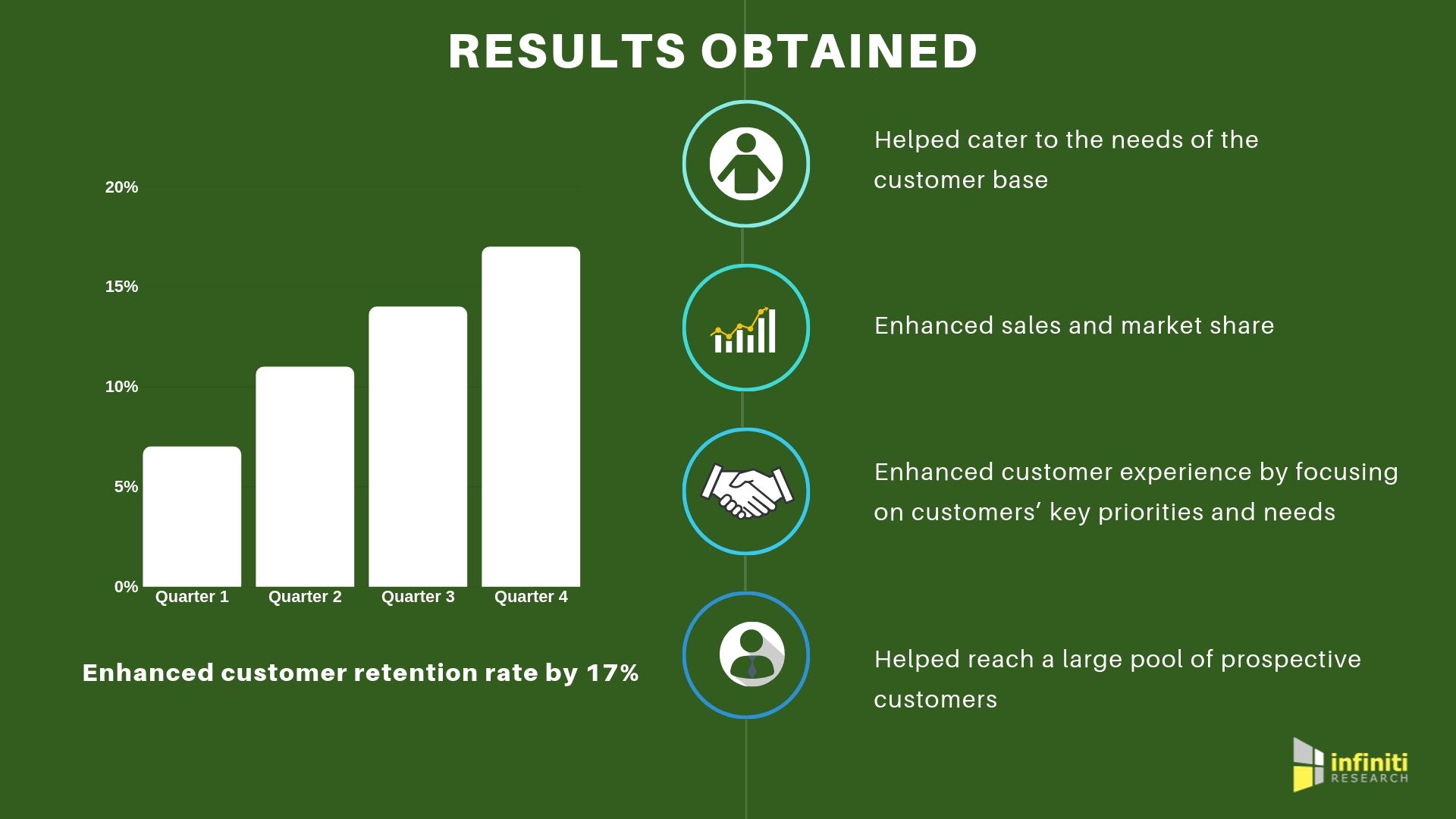 RESULTS OBTAINED

20%
15%
10%
5%
0%

Quarter 1
Quarter 2
Quarter 3
Quarter 4

Enhanced customer retention rate by 17%

Helped cater to the needs of the customer base

Enhanced sales and market share

Enhanced customer experience by focusing on customers' key priorities and needs

Helped reach a large pool of prospective customers

infiniti RESEARCH